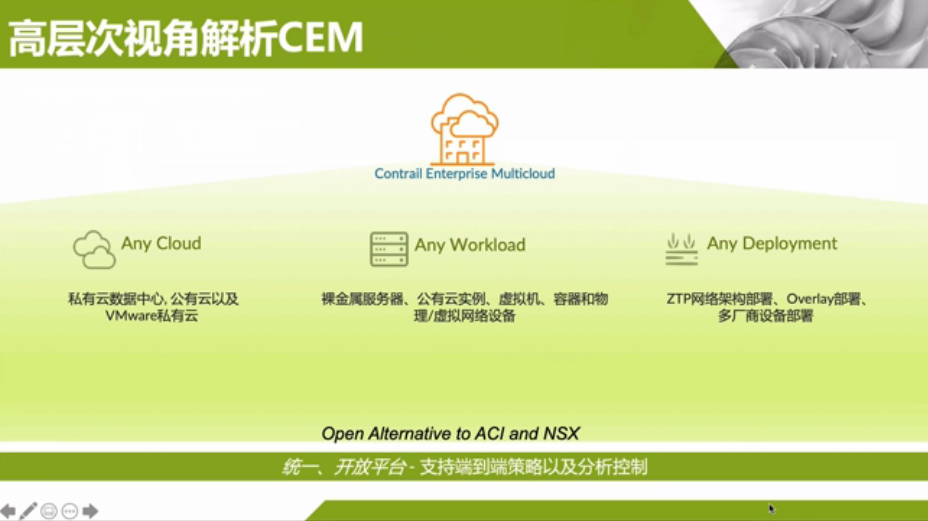 高层次视角解析CEM

Contrail Enterprise Multicloud

Any Cloud

私有云数据中心, 公有云以及VMware私有云

Any Workload

裸金属服务器、公有云实例、虚拟机、容器和物理/虚拟网络设备

Any Deployment

ZTP网络架构部署、Overlay部署、多厂商设备部署

Open Alternative to ACI and NSX

统一、开放平台 - 支持端到端策略以及分析控制